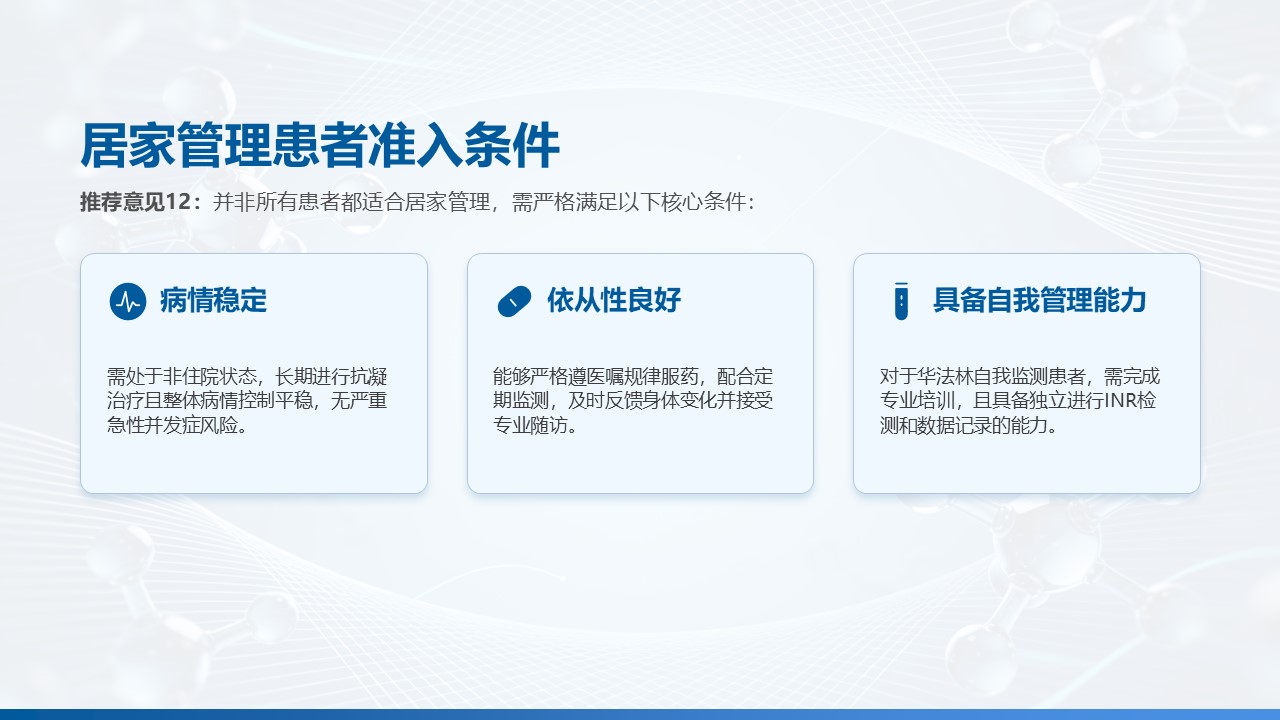 居家管理患者准入条件

推荐意见12：并非所有患者都适合居家管理，需严格满足以下核心条件：

病情稳定

需处于非住院状态，长期进行抗凝治疗且整体病情控制平稳，无严重急性并发症风险。

依从性良好

能够严格遵医嘱规律服药，配合定期监测，及时反馈身体变化并接受专业随访。

具备自我管理能力

对于华法林自我监测患者，需完成专业培训，且具备独立进行INR检测和数据记录的能力。